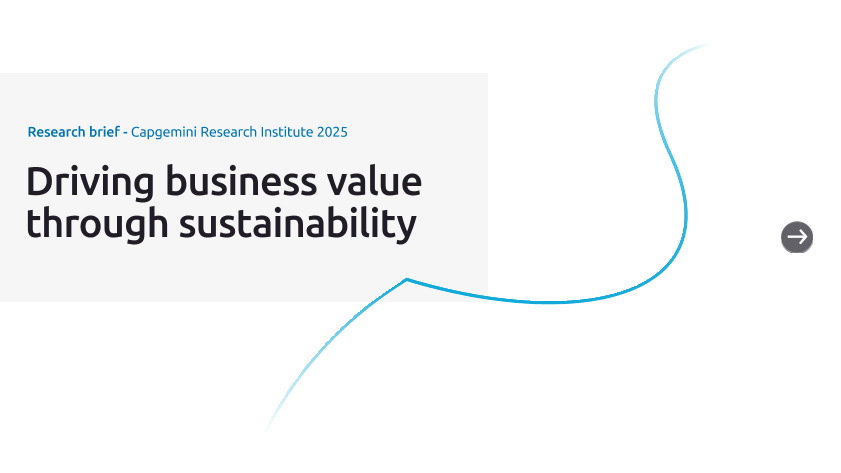 Research brief - Capgemini Research Institute 2025

Driving business value through sustainability